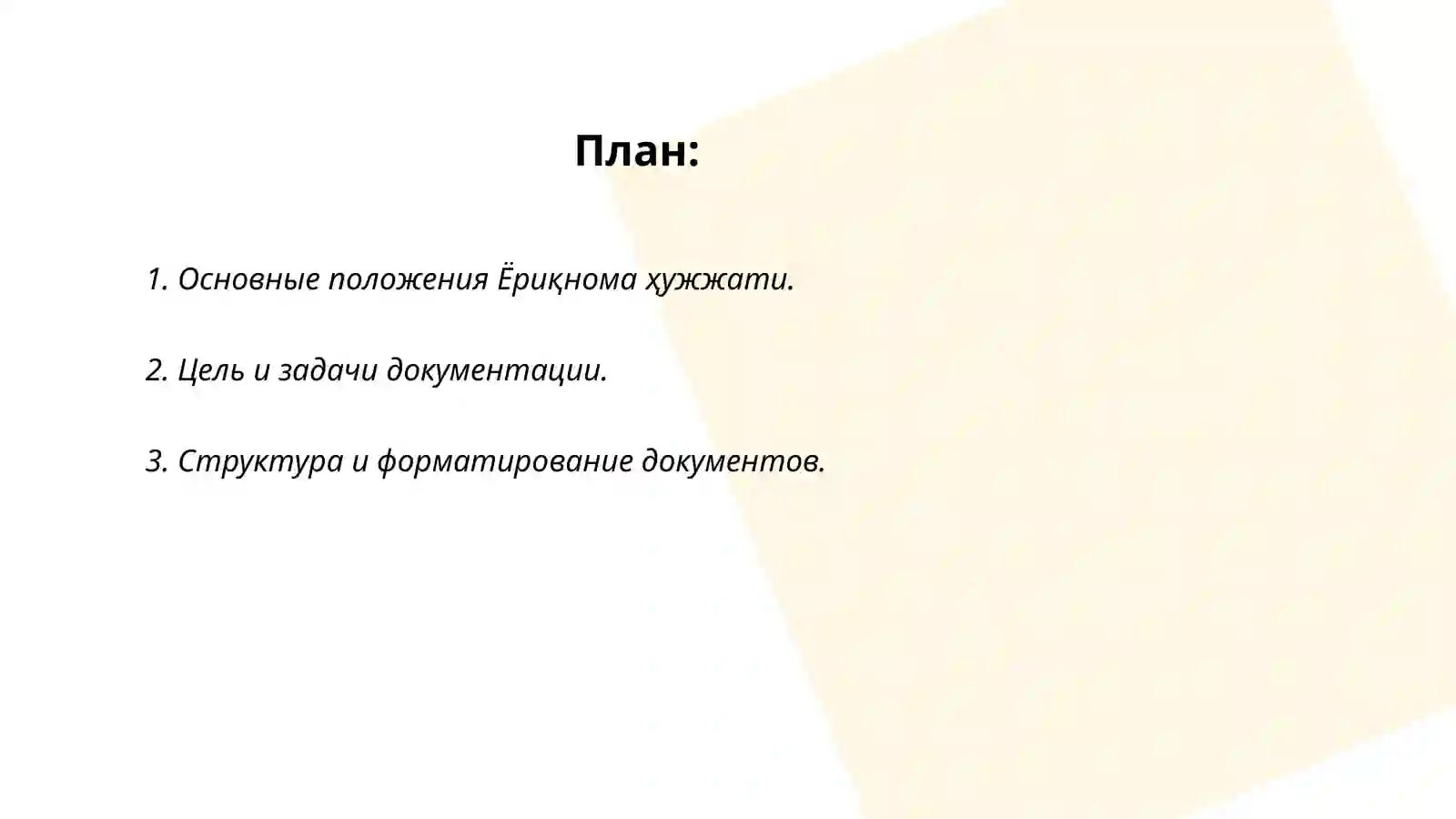 План:

1. Основные положения Ёриқнома ҳужжати.

2. Цель и задачи документации.

3. Структура и форматирование документов.